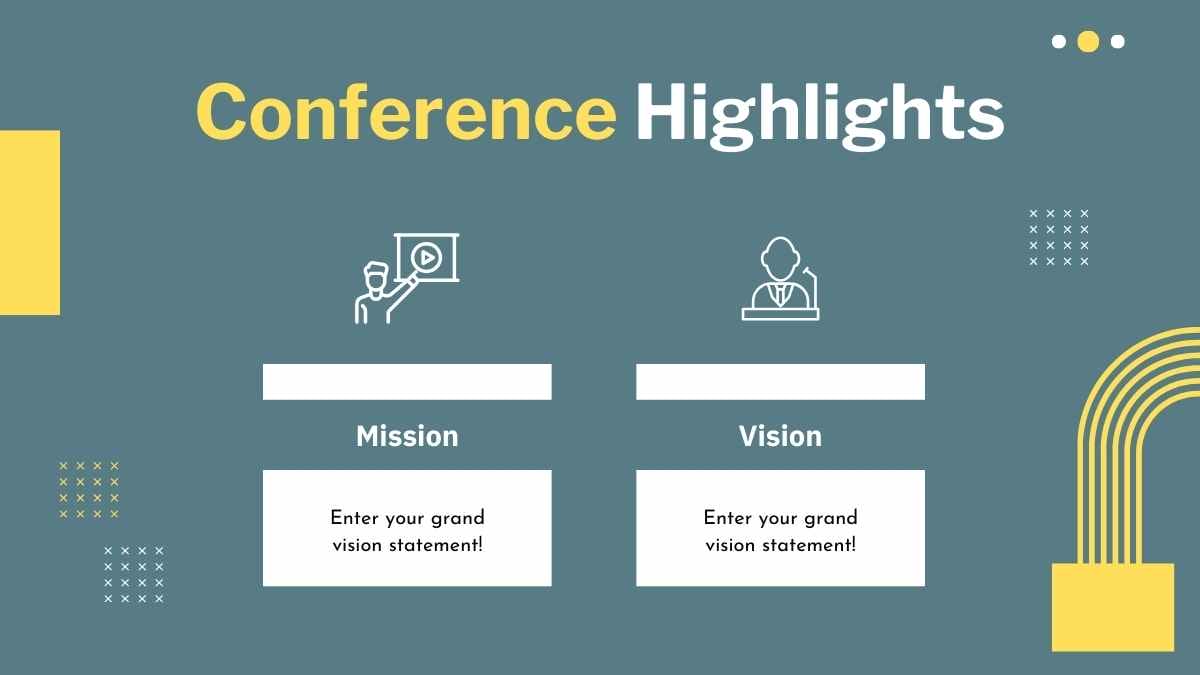 Conference Highlights

Mission

Enter your grand vision statement!

Vision

Enter your grand vision statement!